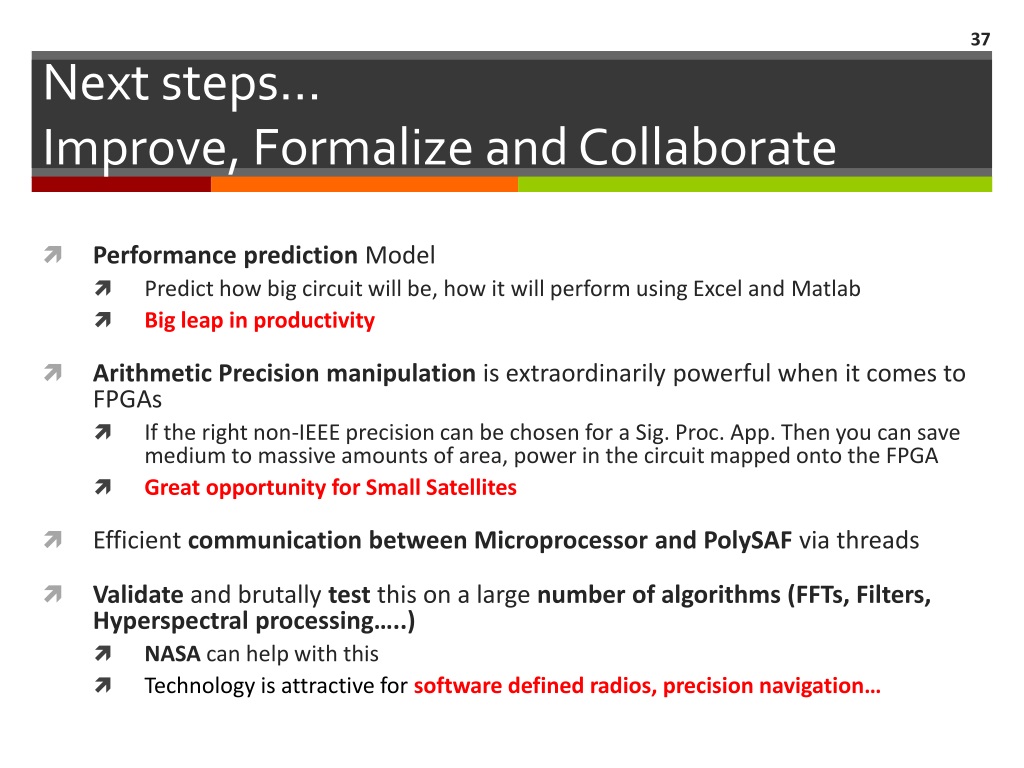 37

Next steps…
Improve, Formalize and Collaborate

Performance prediction Model
Predict how big circuit will be, how it will perform using Excel and Matlab
Big leap in productivity

Arithmetic Precision manipulation is extraordinarily powerful when it comes to FPGAs
If the right non-IEEE precision can be chosen for a Sig. Proc. App. Then you can save medium to massive amounts of area, power in the circuit mapped onto the FPGA
Great opportunity for Small Satellites

Efficient communication between Microprocessor and PolySAF via threads

Validate and brutally test this on a large number of algorithms (FFTs, Filters, Hyperspectral processing…..)
NASA can help with this
Technology is attractive for software defined radios, precision navigation…